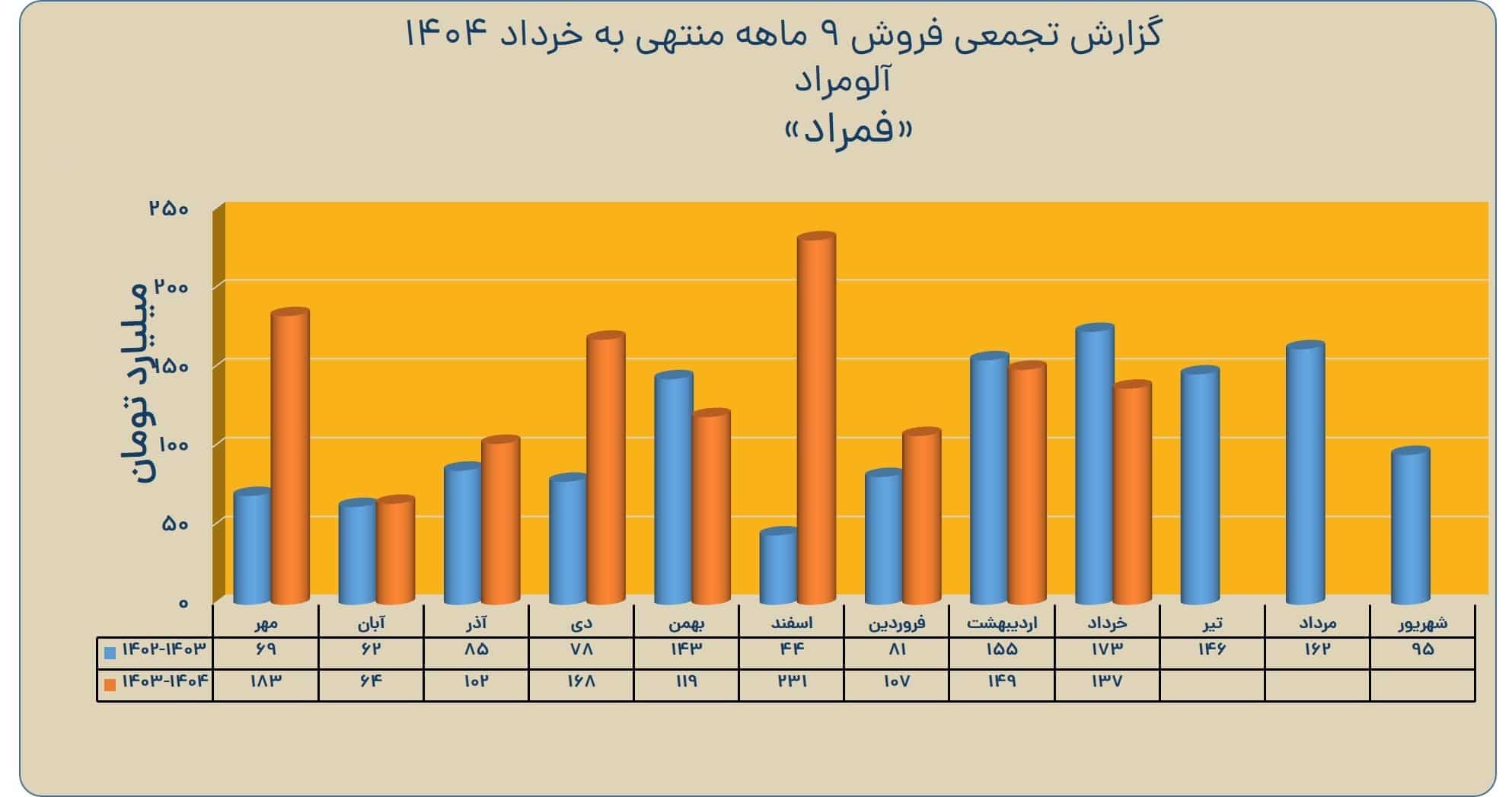 گزارش تجمعی فروش ۹ ماهه منتهی به خرداد ۱۴۰۴
آلومراد
«فمراد»

میلیارد تومان

۲۵۰
۲۰۰
۱۵۰
۱۰۰
۵۰
۰

| | مهر | آبان | آذر | دی | بهمن | اسفند | فروردین | اردیبهشت | خرداد | تیر | مرداد | شهریور |
|---|---|---|---|---|---|---|---|---|---|---|---|---|
| ۱۴۰۲-۱۴۰۳ | ۶۹ | ۶۲ | ۸۵ | ۷۸ | ۱۴۳ | ۴۴ | ۸۱ | ۱۵۵ | ۱۷۳ | ۱۴۶ | ۱۶۲ | ۹۵ |
| ۱۴۰۳-۱۴۰۴ | ۱۸۳ | ۶۴ | ۱۰۲ | ۱۶۸ | ۱۱۹ | ۲۳۱ | ۱۰۷ | ۱۴۹ | ۱۳۷ | | | |